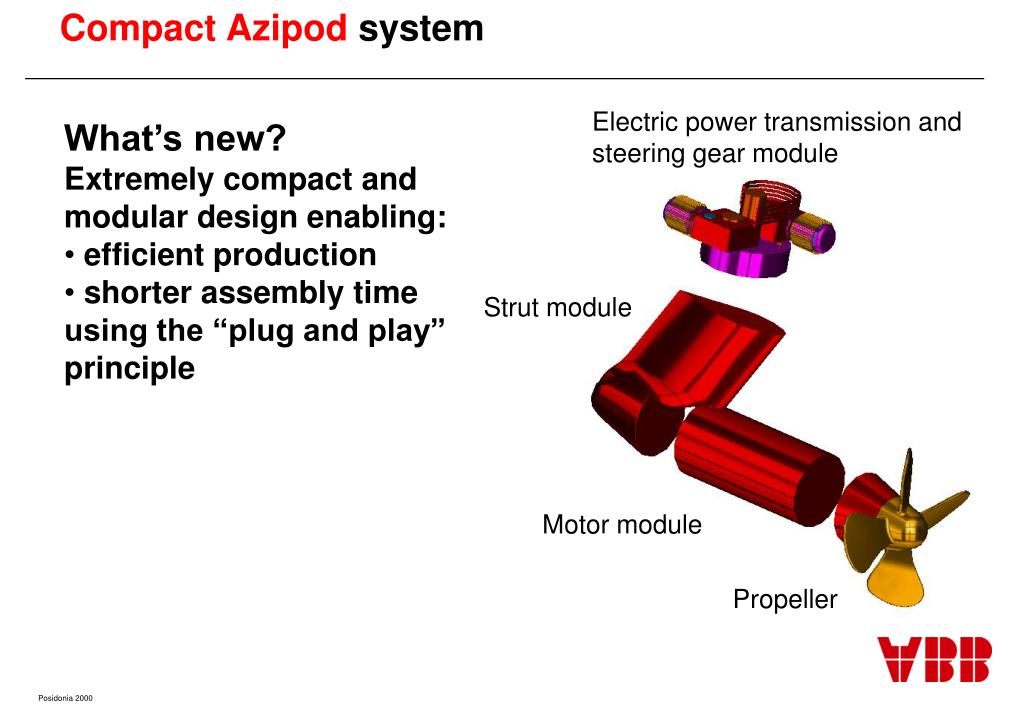 Compact Azipod system

What's new?
Extremely compact and modular design enabling:
• efficient production
• shorter assembly time using the "plug and play" principle

Electric power transmission and steering gear module

Strut module

Motor module

Propeller

ABB

Posidonia 2000